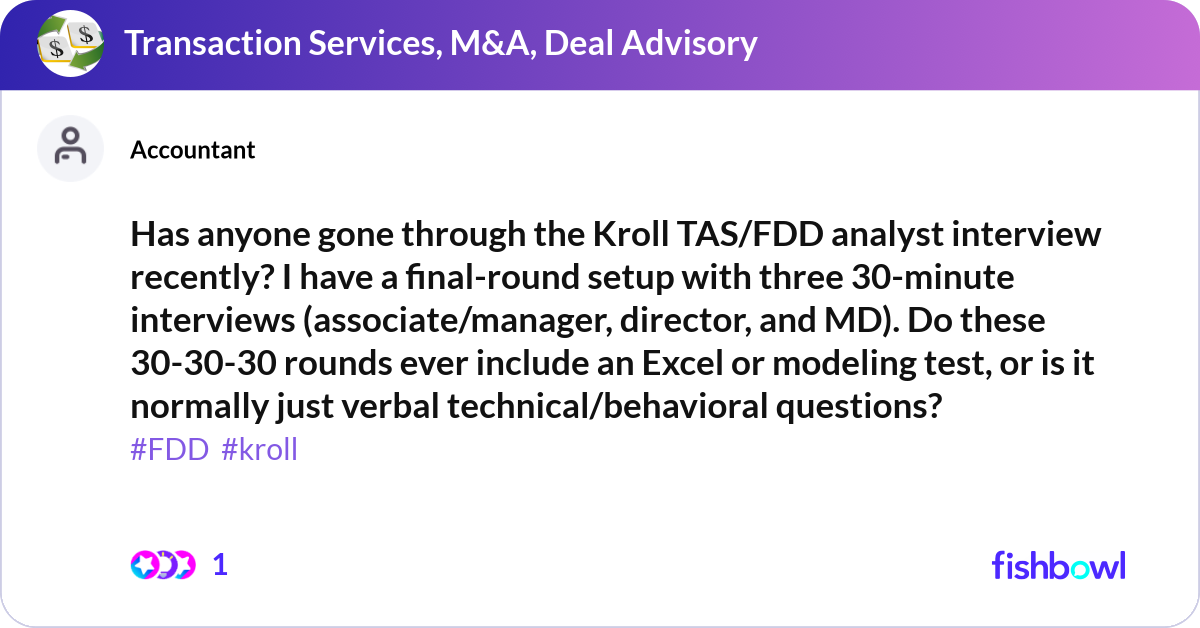 Transaction Services, M&A, Deal Advisory

Accountant

Has anyone gone through the Kroll TAS/FDD analyst interview recently? I have a final-round setup with three 30-minute interviews (associate/manager, director, and MD). Do these 30-30-30 rounds ever include an Excel or modeling test, or is it normally just verbal technical/behavioral questions?
#FDD #kroll

1

fishbowl